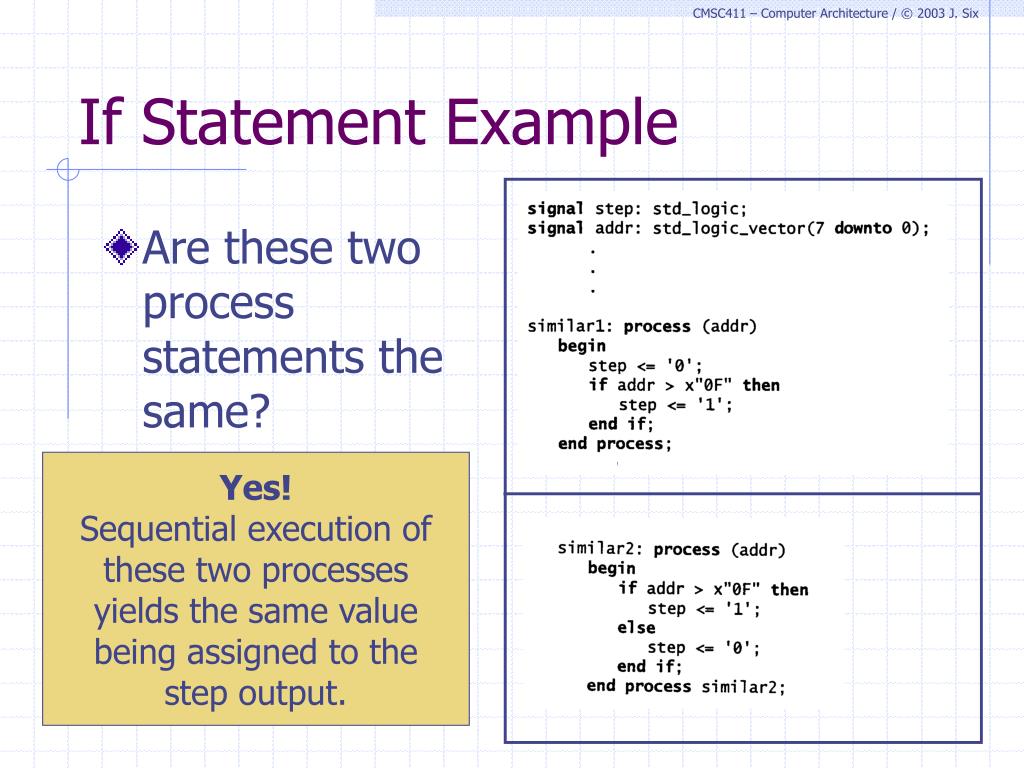 CMSC411 – Computer Architecture / © 2003 J. Six

If Statement Example

Are these two process statements the same?

Yes!
Sequential execution of these two processes yields the same value being assigned to the step output.

signal step: std_logic;
signal addr: std_logic_vector(7 downto 0);
.
.
.

similar1: process (addr)
begin
step <= '0';
if addr > x"0F" then
step <= '1';
end if;
end process;

similar2: process (addr)
begin
if addr > x"0F" then
step <= '1';
else
step <= '0';
end if;
end process similar2;